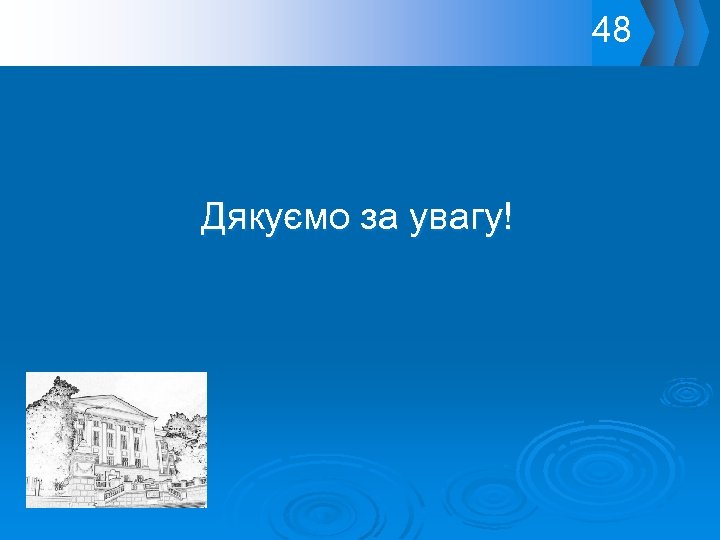 48

Дякуємо за увагу!